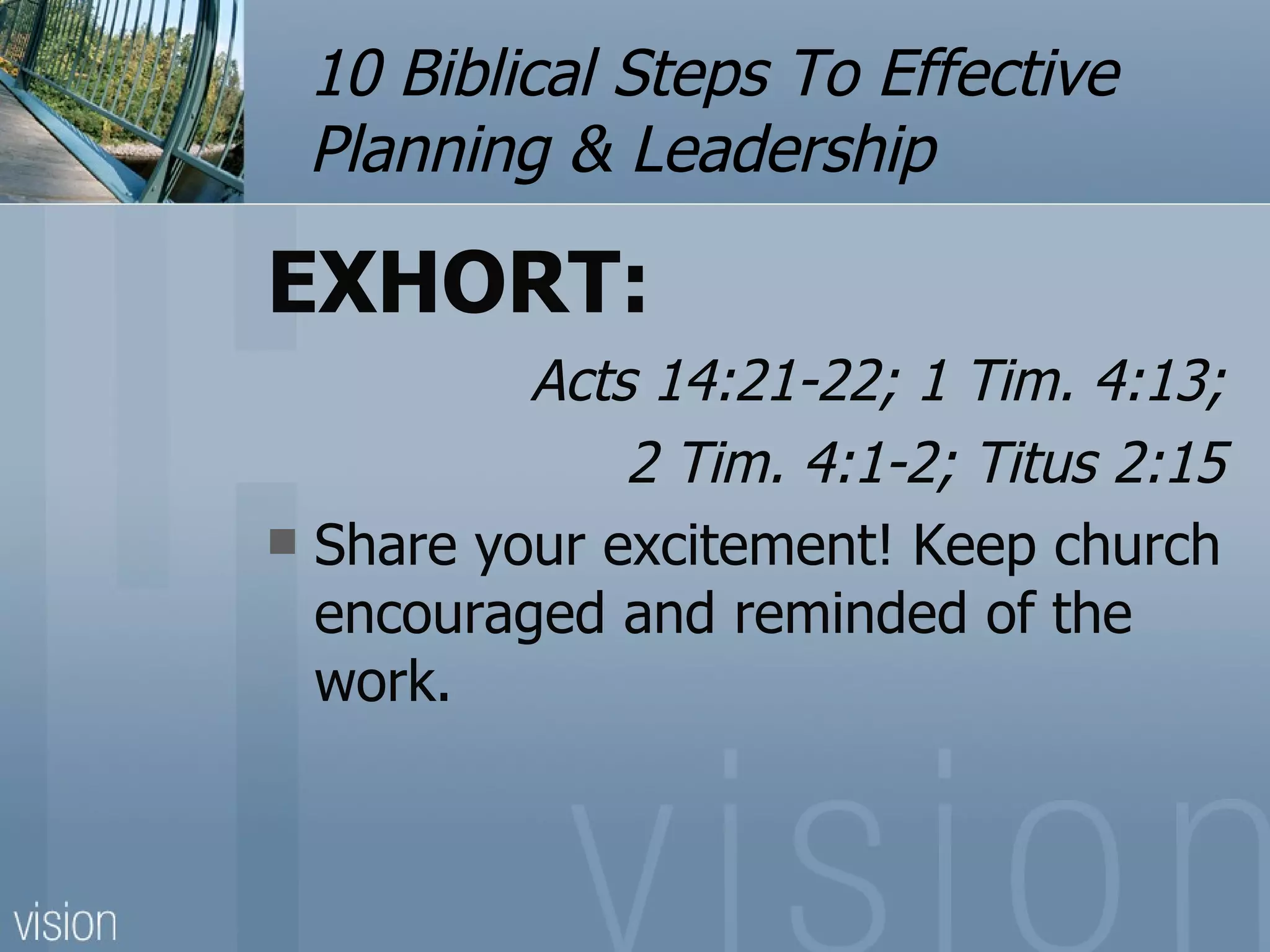 10 Biblical Steps To Effective Planning & Leadership

EXHORT:

Acts 14:21-22; 1 Tim. 4:13;
2 Tim. 4:1-2; Titus 2:15

Share your excitement! Keep church encouraged and reminded of the work.

vision

vision